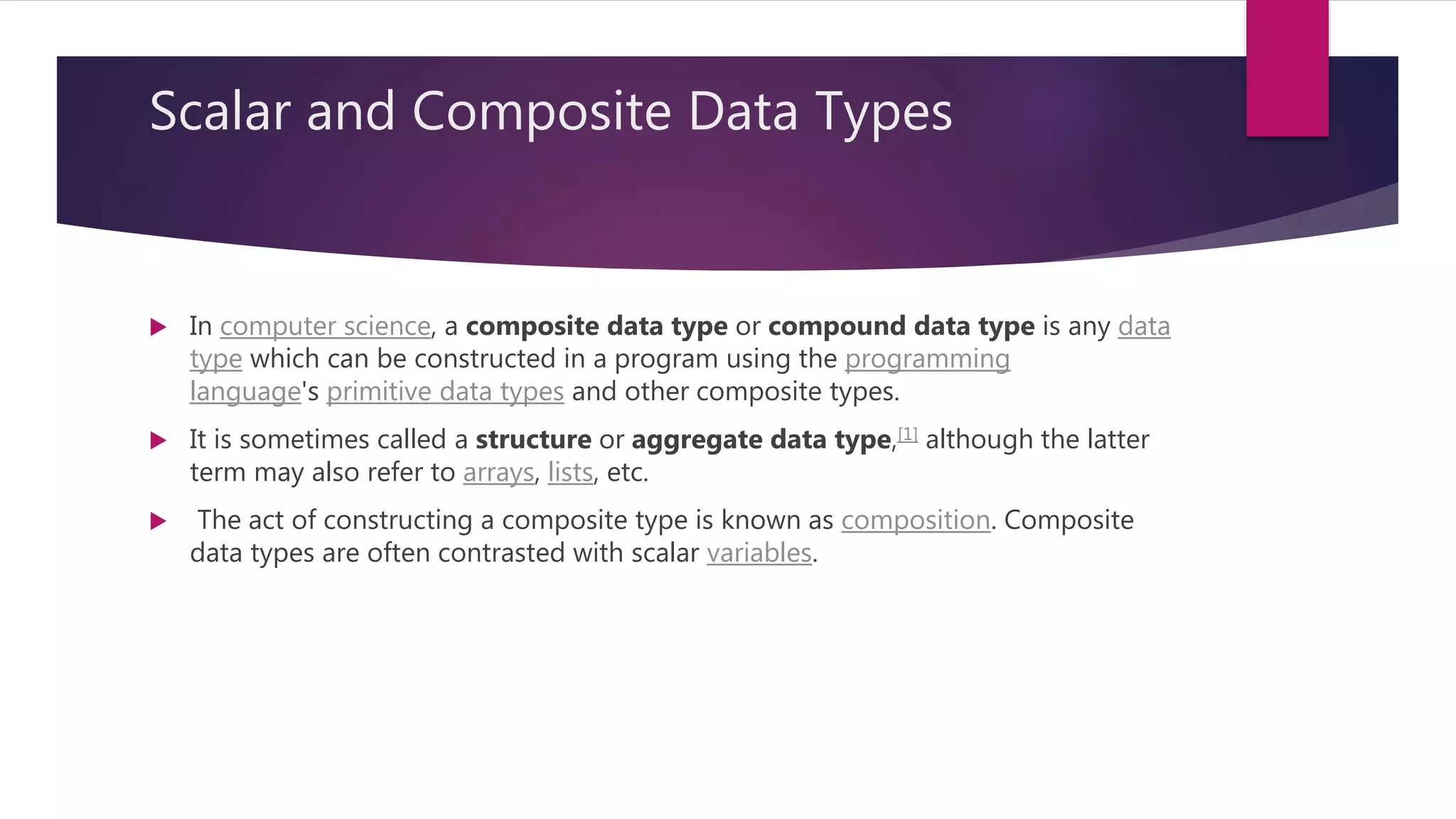 Scalar and Composite Data Types

In computer science, a composite data type or compound data type is any data type which can be constructed in a program using the programming language's primitive data types and other composite types.

It is sometimes called a structure or aggregate data type,[1] although the latter term may also refer to arrays, lists, etc.

The act of constructing a composite type is known as composition. Composite data types are often contrasted with scalar variables.